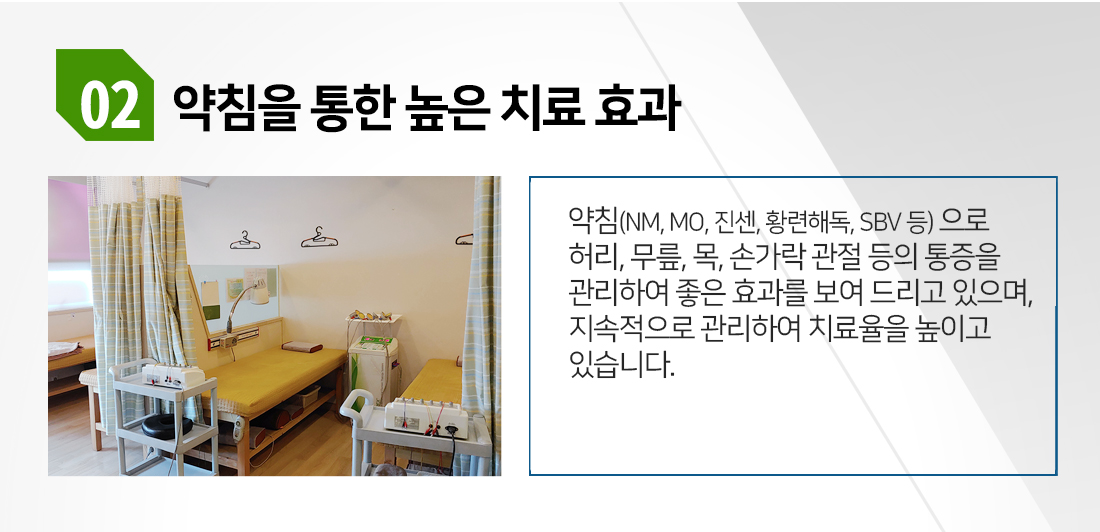 02 약침을 통한 높은 치료 효과

약침(NM, MO, 진센, 황련해독, SBV 등) 으로 허리, 무릎, 목, 손가락 관절 등의 통증을 관리하여 좋은 효과를 보여 드리고 있으며, 지속적으로 관리하여 치료율을 높이고 있습니다.